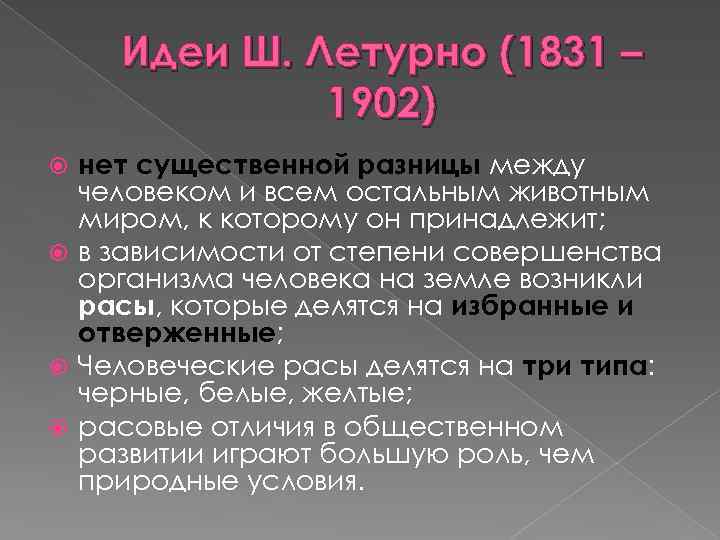 Идеи Ш. Летурно (1831 – 1902)

нет существенной разницы между человеком и всем остальным животным миром, к которому он принадлежит;

в зависимости от степени совершенства организма человека на земле возникли расы, которые делятся на избранные и отверженные;

Человеческие расы делятся на три типа: черные, белые, желтые;

расовые отличия в общественном развитии играют большую роль, чем природные условия.